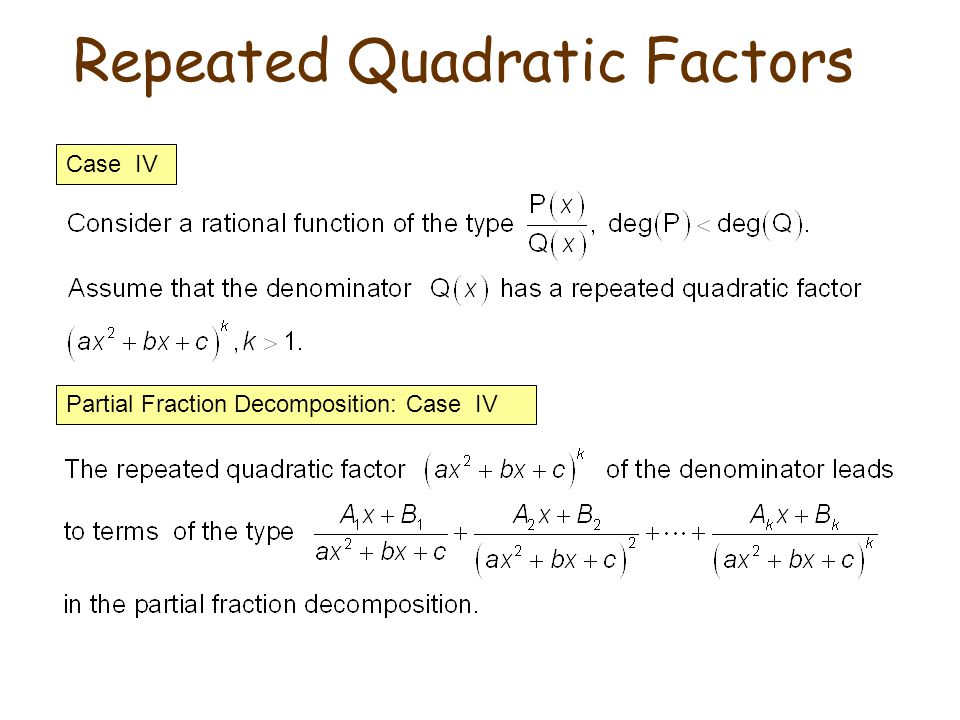 Repeated Quadratic Factors

Case IV

Consider a rational function of the type $\frac{P(x)}{Q(x)}$, $\deg(P) < \deg(Q)$.

Assume that the denominator $Q(x)$ has a repeated quadratic factor $(ax^2+bx+c)^k, k>1$.

Partial Fraction Decomposition: Case IV

The repeated quadratic factor $(ax^2+bx+c)^k$ of the denominator leads to terms of the type $\frac{A_1x+B_1}{ax^2+bx+c}+\frac{A_2x+B_2}{(ax^2+bx+c)^2}+\cdots+\frac{A_kx+B_k}{(ax^2+bx+c)^k}$ in the partial fraction decomposition.